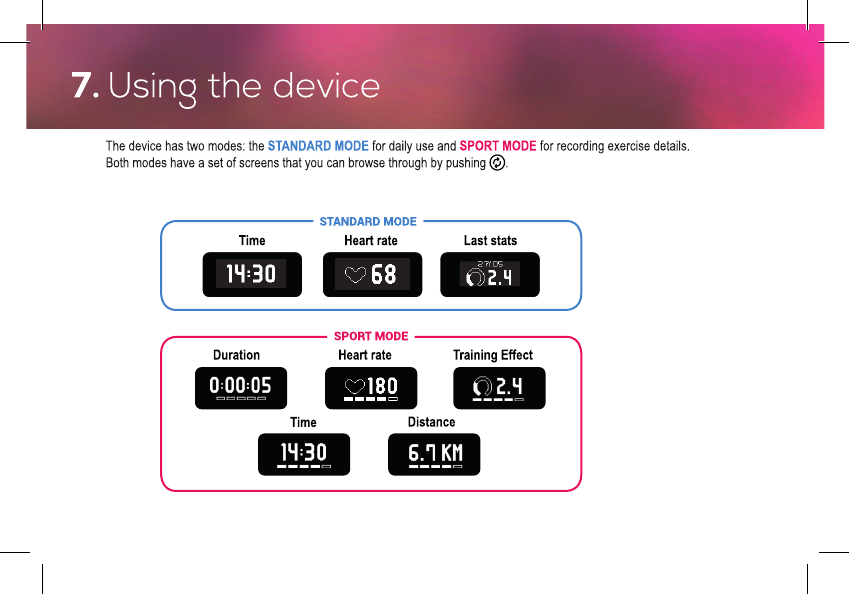 7. Using the device

The device has two modes: the STANDARD MODE for daily use and SPORT MODE for recording exercise details. Both modes have a set of screens that you can browse through by pushing .

STANDARD MODE

Time
14:30

Heart rate
68

Last stats
27.05
2.4

SPORT MODE

Duration
0:00:05

Heart rate
180

Training Effect
2.4

Time
14:30

Distance
6.7 KM